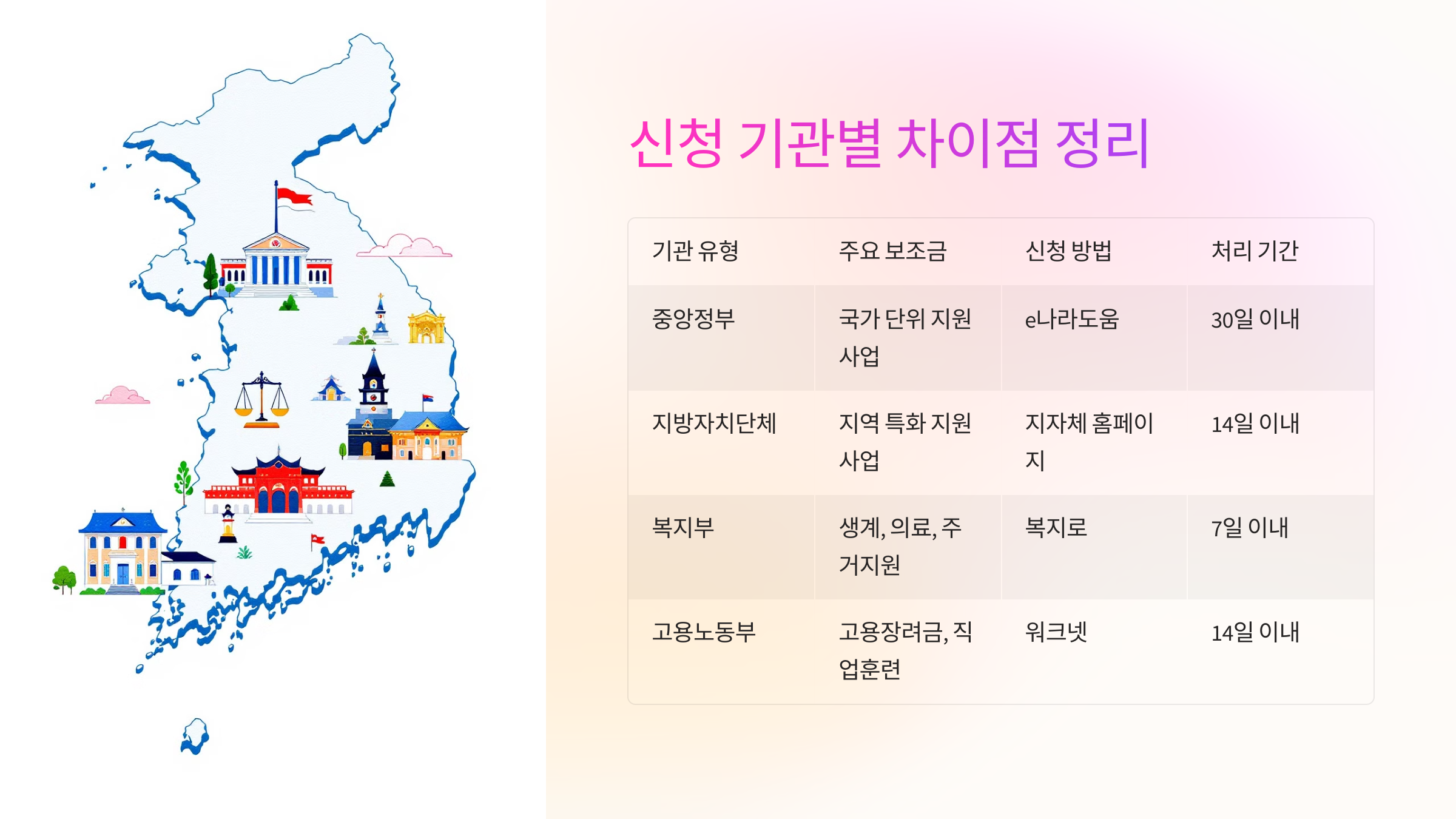 신청 기관별 차이점 정리

| 기관 유형 | 주요 보조금 | 신청 방법 | 처리 기간 |
|---|---|---|---|
| 중앙정부 | 국가 단위 지원 사업 | e나라도움 | 30일 이내 |
| 지방자치단체 | 지역 특화 지원 사업 | 지자체 홈페이지 | 14일 이내 |
| 복지부 | 생계, 의료, 주거지원 | 복지로 | 7일 이내 |
| 고용노동부 | 고용장려금, 직업훈련 | 워크넷 | 14일 이내 |